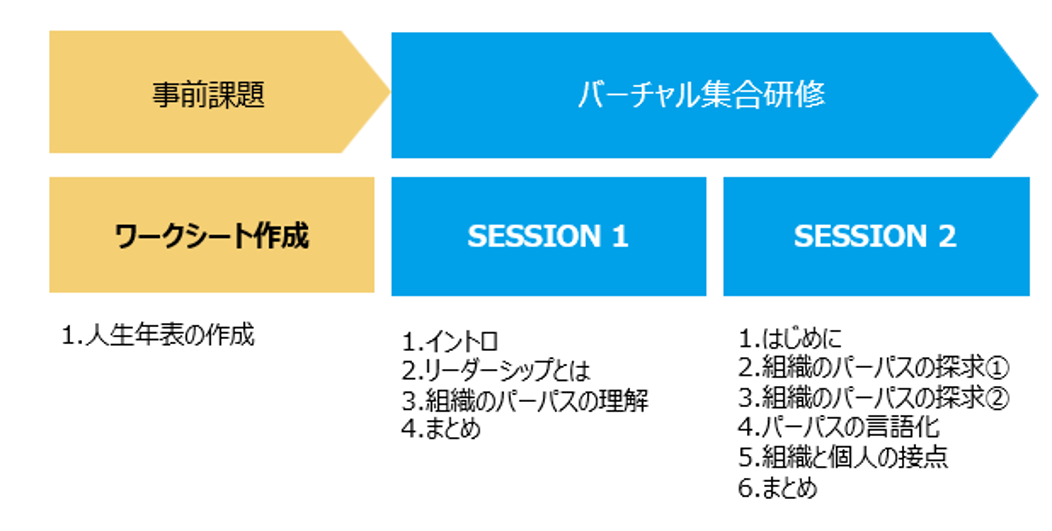 事前課題

バーチャル集合研修

ワークシート作成

SESSION 1

SESSION 2

1.人生年表の作成

1.イントロ
2.リーダーシップとは
3.組織のパーパスの理解
4.まとめ

1.はじめに
2.組織のパーパスの探求①
3.組織のパーパスの探求②
4.パーパスの言語化
5.組織と個人の接点
6.まとめ